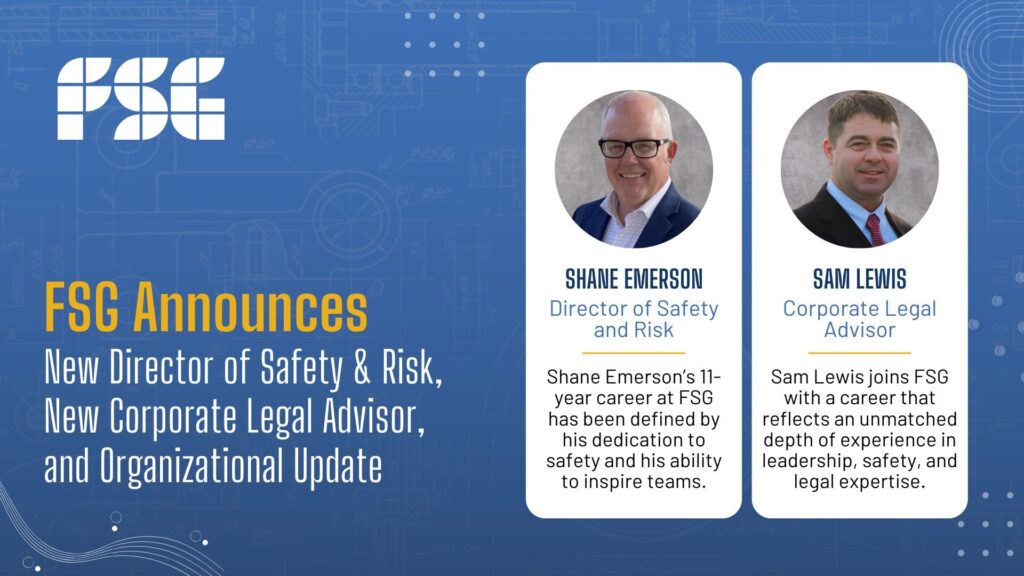 FSG

FSG Announces

New Director of Safety & Risk, New Corporate Legal Advisor, and Organizational Update

SHANE EMERSON

Director of Safety and Risk

Shane Emerson's 11-year career at FSG has been defined by his dedication to safety and his ability to inspire teams.

SAM LEWIS

Corporate Legal Advisor

Sam Lewis joins FSG with a career that reflects an unmatched depth of experience in leadership, safety, and legal expertise.